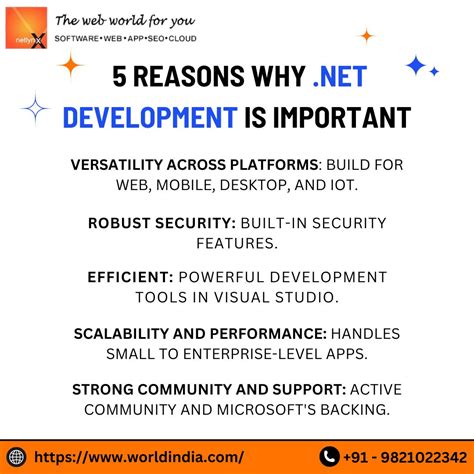 netlynX

The web world for you
SOFTWARE•WEB•APP•SEO•CLOUD

5 REASONS WHY .NET DEVELOPMENT IS IMPORTANT

VERSATILITY ACROSS PLATFORMS: BUILD FOR WEB, MOBILE, DESKTOP, AND IOT.

ROBUST SECURITY: BUILT-IN SECURITY FEATURES.

EFFICIENT: POWERFUL DEVELOPMENT TOOLS IN VISUAL STUDIO.

SCALABILITY AND PERFORMANCE: HANDLES SMALL TO ENTERPRISE-LEVEL APPS.

STRONG COMMUNITY AND SUPPORT: ACTIVE COMMUNITY AND MICROSOFT'S BACKING.

https://www.worldindia.com/

+91 - 9821022342